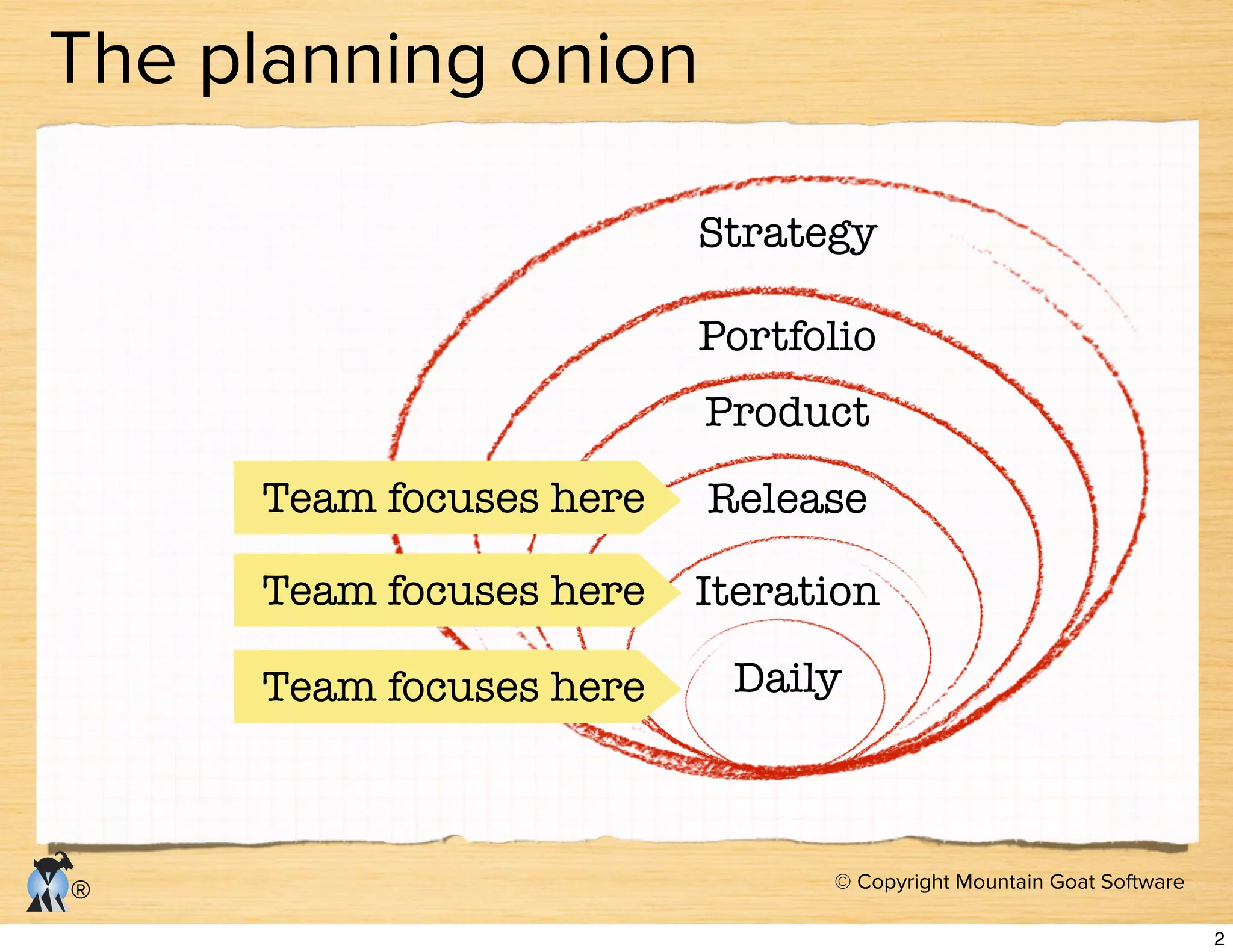 The planning onion

Strategy

Portfolio

Product

Team focuses here

Release

Team focuses here

Iteration

Team focuses here

Daily

®

© Copyright Mountain Goat Software

2